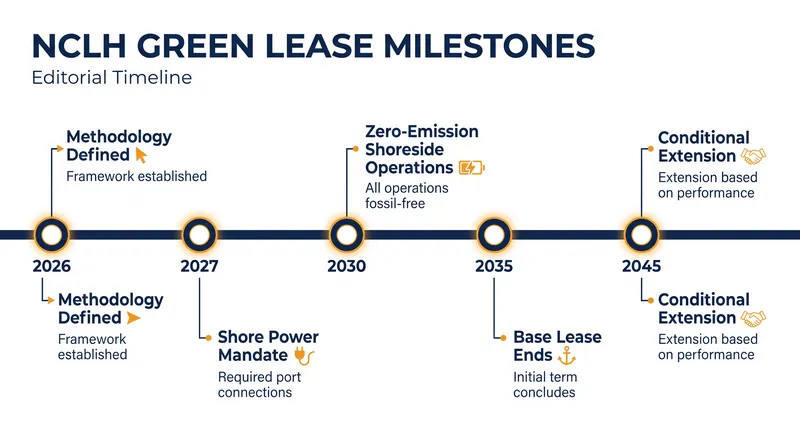 NCLH GREEN LEASE MILESTONES

Editorial Timeline

Methodology Defined

Framework established

Zero-Emission Shoreside Operations

All operations fossil-free

Conditional Extension

Extension based on performance

2026

2027

2030

2035

2045

Methodology Defined

Framework established

Shore Power Mandate

Required port connections

Base Lease Ends

Initial term concludes

Conditional Extension

Extension based on performance